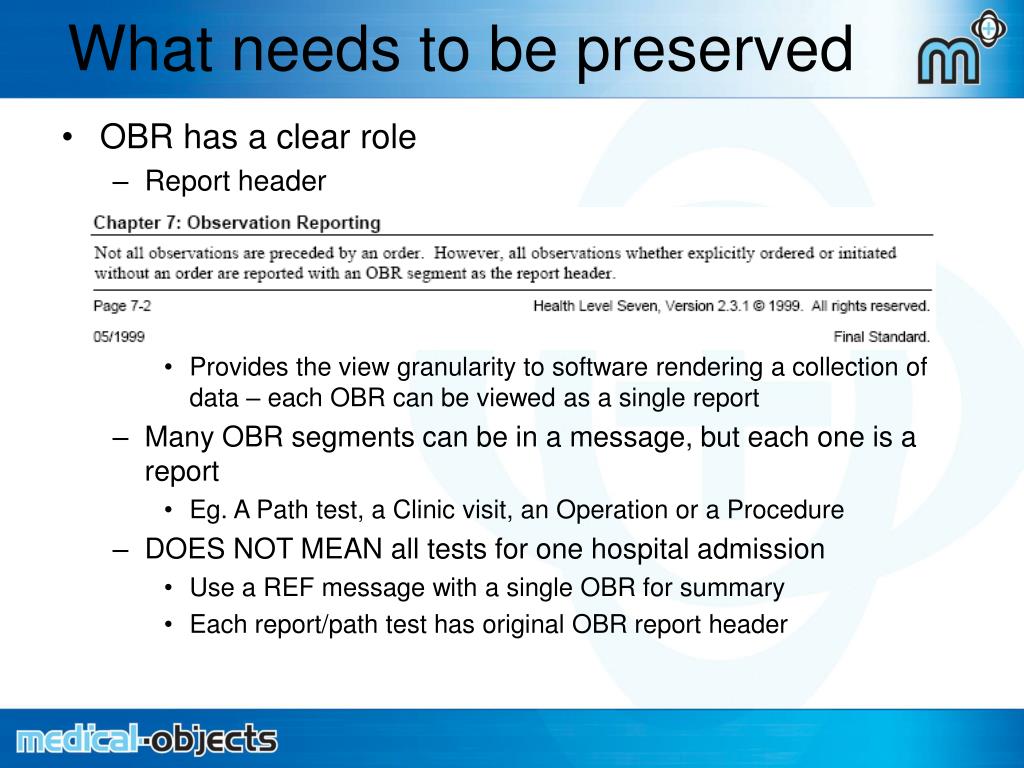 What needs to be preserved

• OBR has a clear role
– Report header

Chapter 7: Observation Reporting

Not all observations are preceded by an order. However, all observations whether explicitly ordered or initiated without an order are reported with an OBR segment as the report header.

Page 7-2 Health Level Seven, Version 2.3.1 © 1999. All rights reserved.

05/1999 Final Standard.

• Provides the view granularity to software rendering a collection of data – each OBR can be viewed as a single report
– Many OBR segments can be in a message, but each one is a report
• Eg. A Path test, a Clinic visit, an Operation or a Procedure
– DOES NOT MEAN all tests for one hospital admission
• Use a REF message with a single OBR for summary
• Each report/path test has original OBR report header

medical-objects